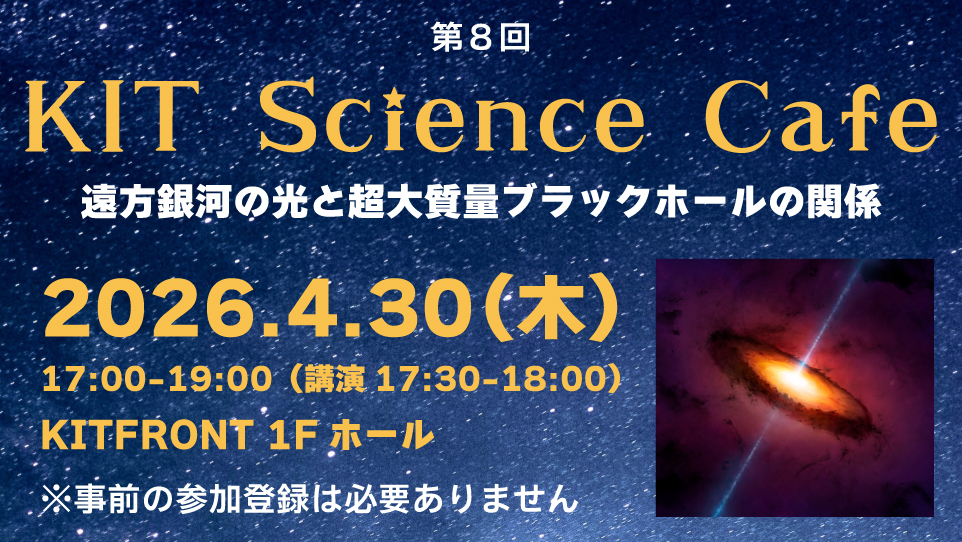 第８回

KIT Science Cafe

遠方銀河の光と超大質量ブラックホールの関係

2026.4.30（木）

17:00-19:00（講演 17:30-18:00）

KITFRONT 1F ホール

※事前の参加登録は必要ありません